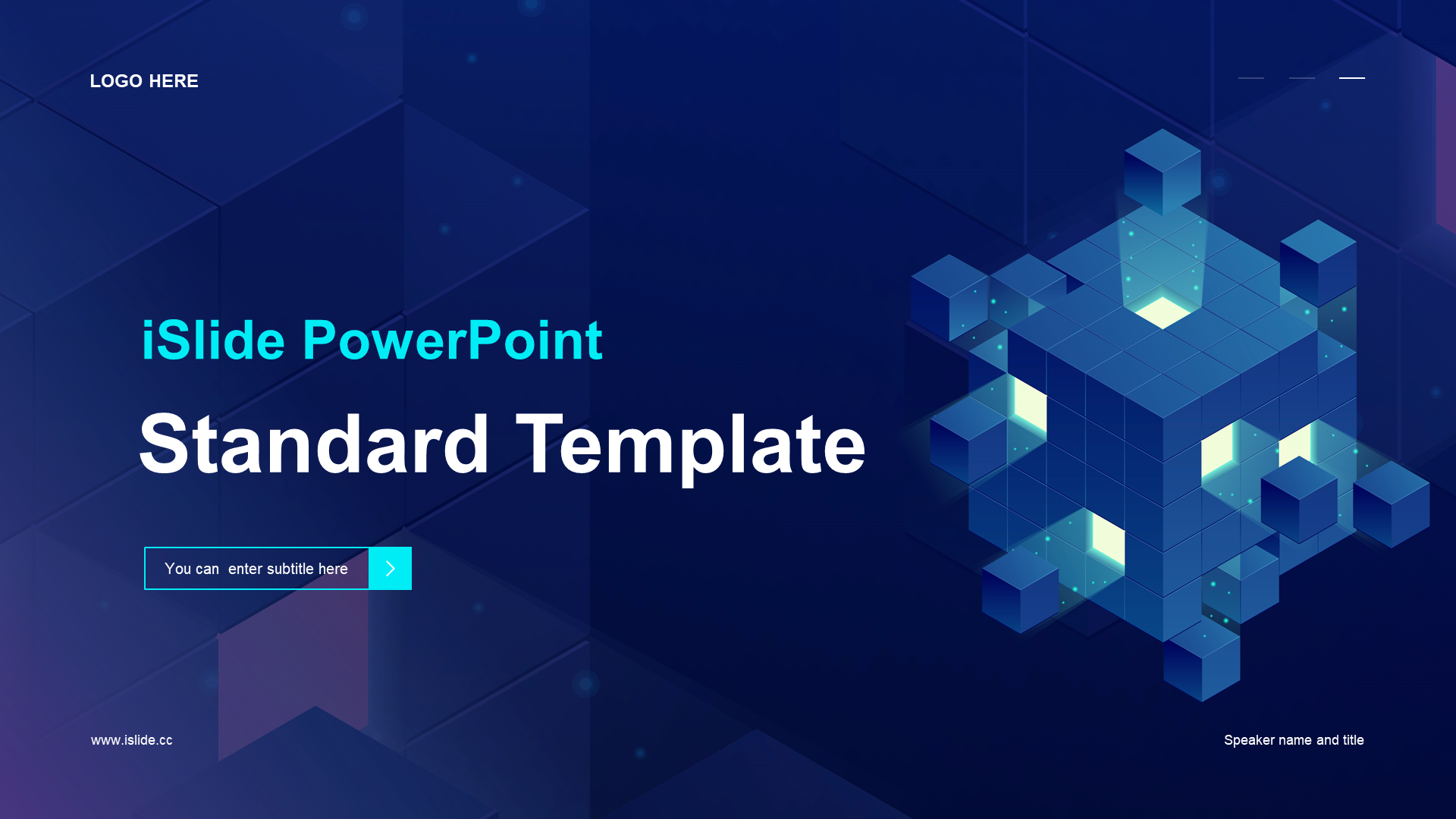 LOGO HERE

iSlide PowerPoint

Standard Template

You can enter subtitle here

www.islide.cc

Speaker name and title